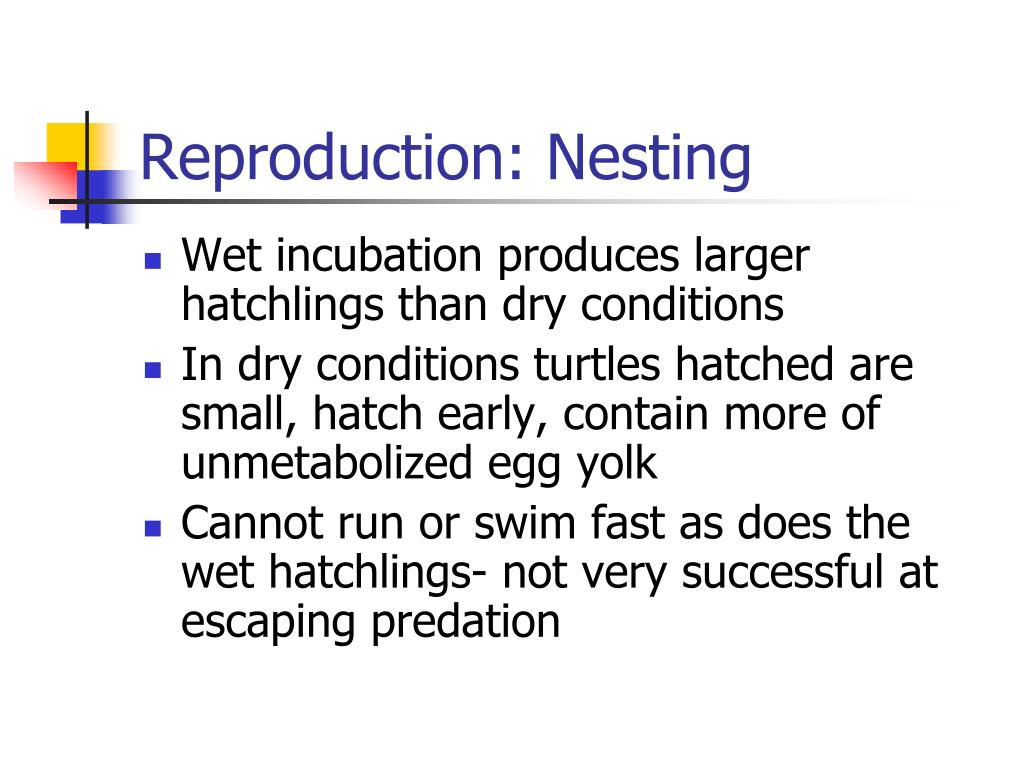 Reproduction: Nesting

- Wet incubation produces larger hatchlings than dry conditions
- In dry conditions turtles hatched are small, hatch early, contain more of unmetabolized egg yolk
- Cannot run or swim fast as does the wet hatchlings- not very successful at escaping predation